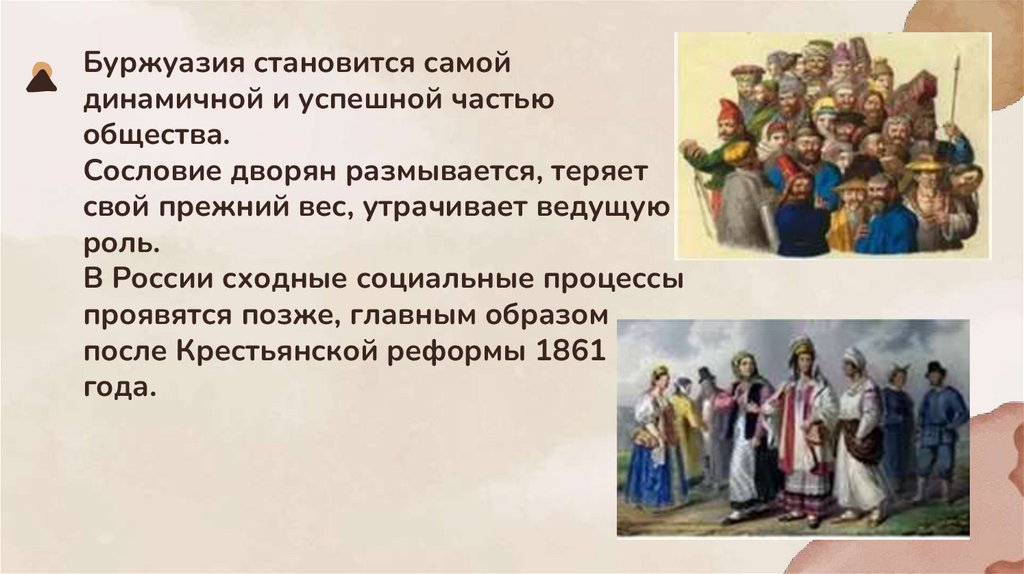 Буржуазия становится самой динамичной и успешной частью общества.
Сословие дворян размывается, теряет свой прежний вес, утрачивает ведущую роль.
В России сходные социальные процессы проявятся позже, главным образом после Крестьянской реформы 1861 года.